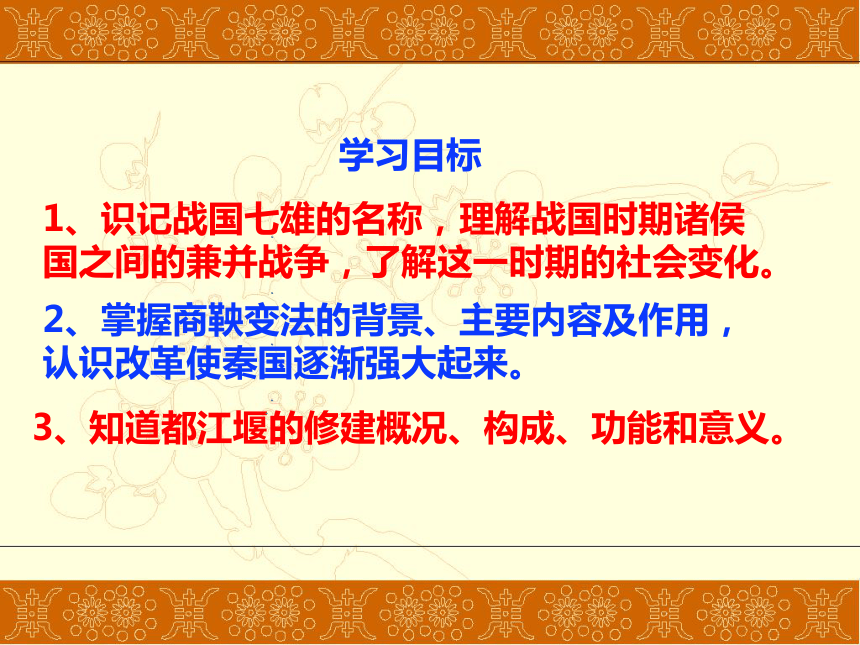 学习目标

1、识记战国七雄的名称，理解战国时期诸侯国之间的兼并战争，了解这一时期的社会变化。

2、掌握商鞅变法的背景、主要内容及作用，认识改革使秦国逐渐强大起来。

3、知道都江堰的修建概况、构成、功能和意义。